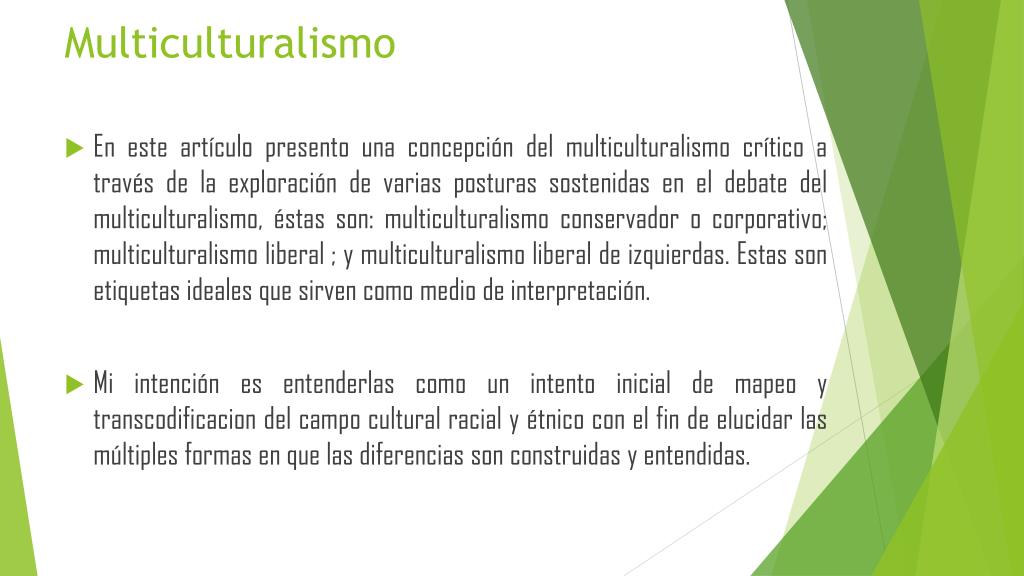 Multiculturalismo

En este artículo presento una concepción del multiculturalismo crítico a través de la exploración de varias posturas sostenidas en el debate del multiculturalismo, éstas son: multiculturalismo conservador o corporativo; multiculturalismo liberal ; y multiculturalismo liberal de izquierdas. Estas son etiquetas ideales que sirven como medio de interpretación.

Mi intención es entenderlas como un intento inicial de mapeo y transcodificacion del campo cultural racial y étnico con el fin de elucidar las múltiples formas en que las diferencias son construidas y entendidas.